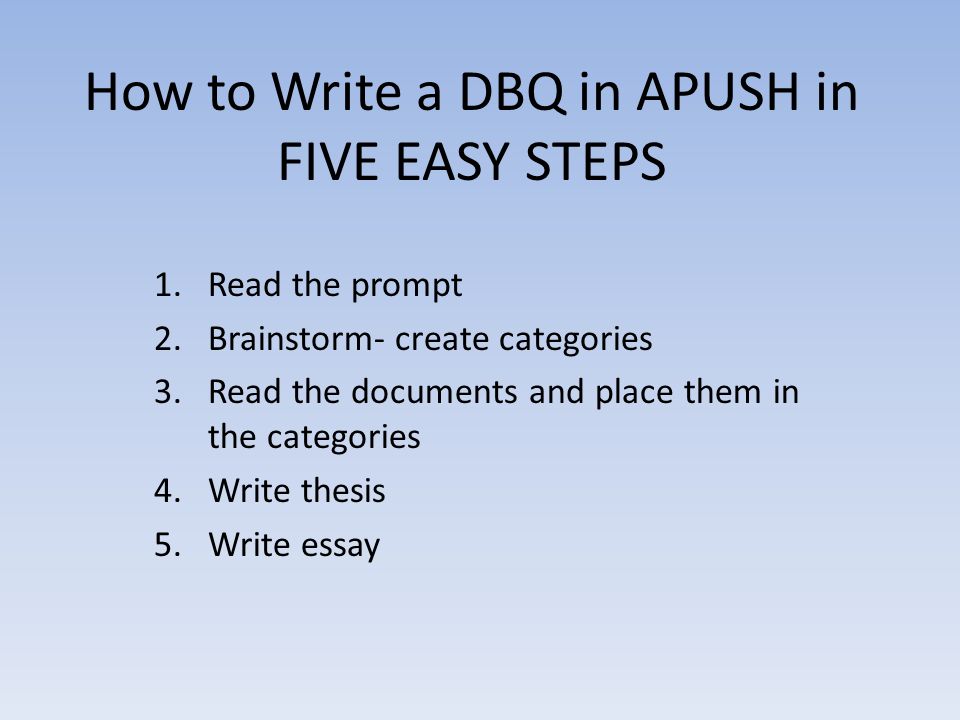 How to Write a DBQ in APUSH in FIVE EASY STEPS

1. Read the prompt
2. Brainstorm- create categories
3. Read the documents and place them in the categories
4. Write thesis
5. Write essay